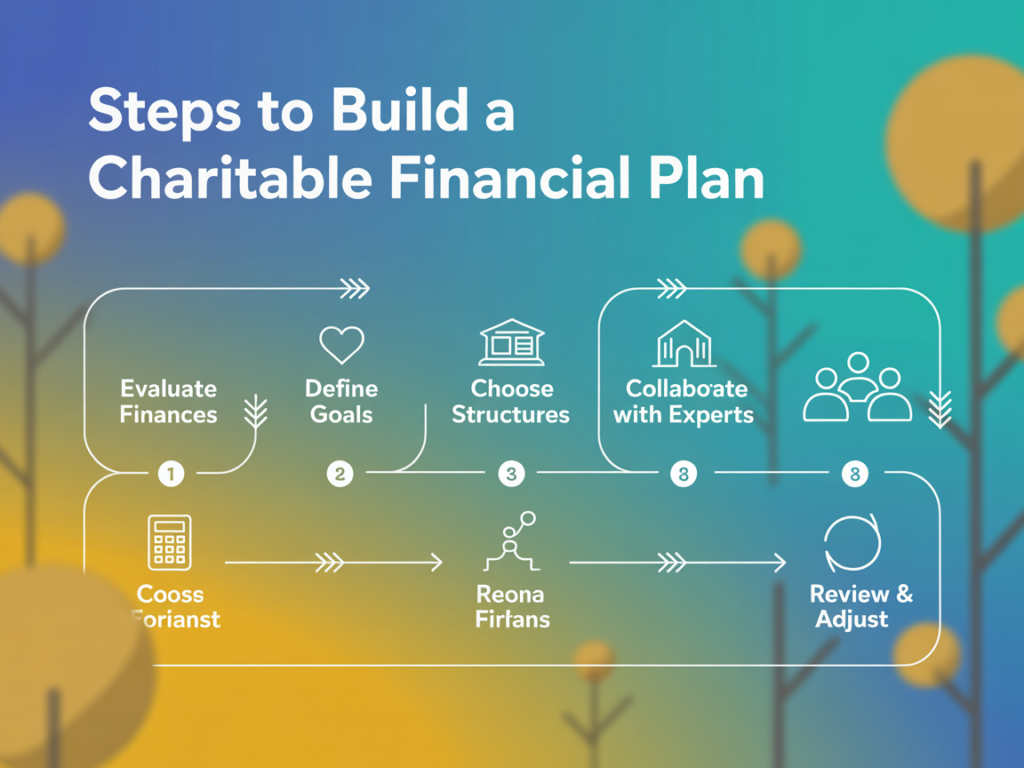 Steps to Build a Charitable Financial Plan

Evaluate Finances

Define Goals

Choose Structures

Collaboate with Experts

1

2

3

8

8

Cooss Forianst

Reona Firlans

Review & Adjust